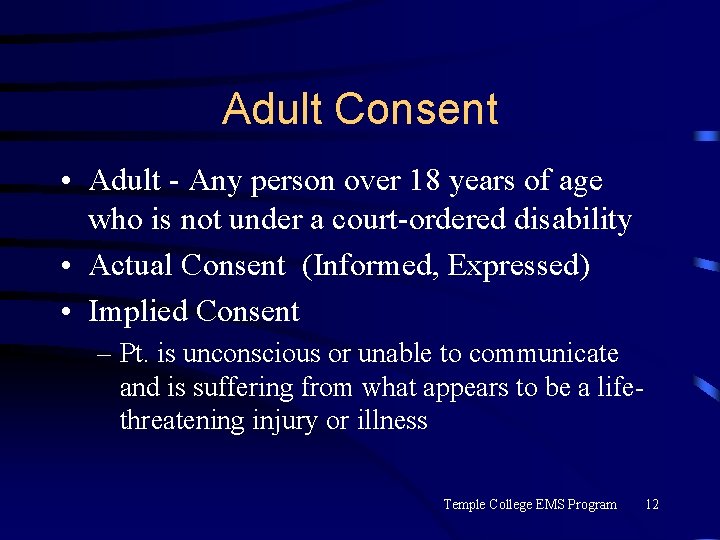 Adult Consent

• Adult - Any person over 18 years of age who is not under a court-ordered disability
• Actual Consent (Informed, Expressed)
• Implied Consent
– Pt. is unconscious or unable to communicate and is suffering from what appears to be a life-threatening injury or illness

Temple College EMS Program 12